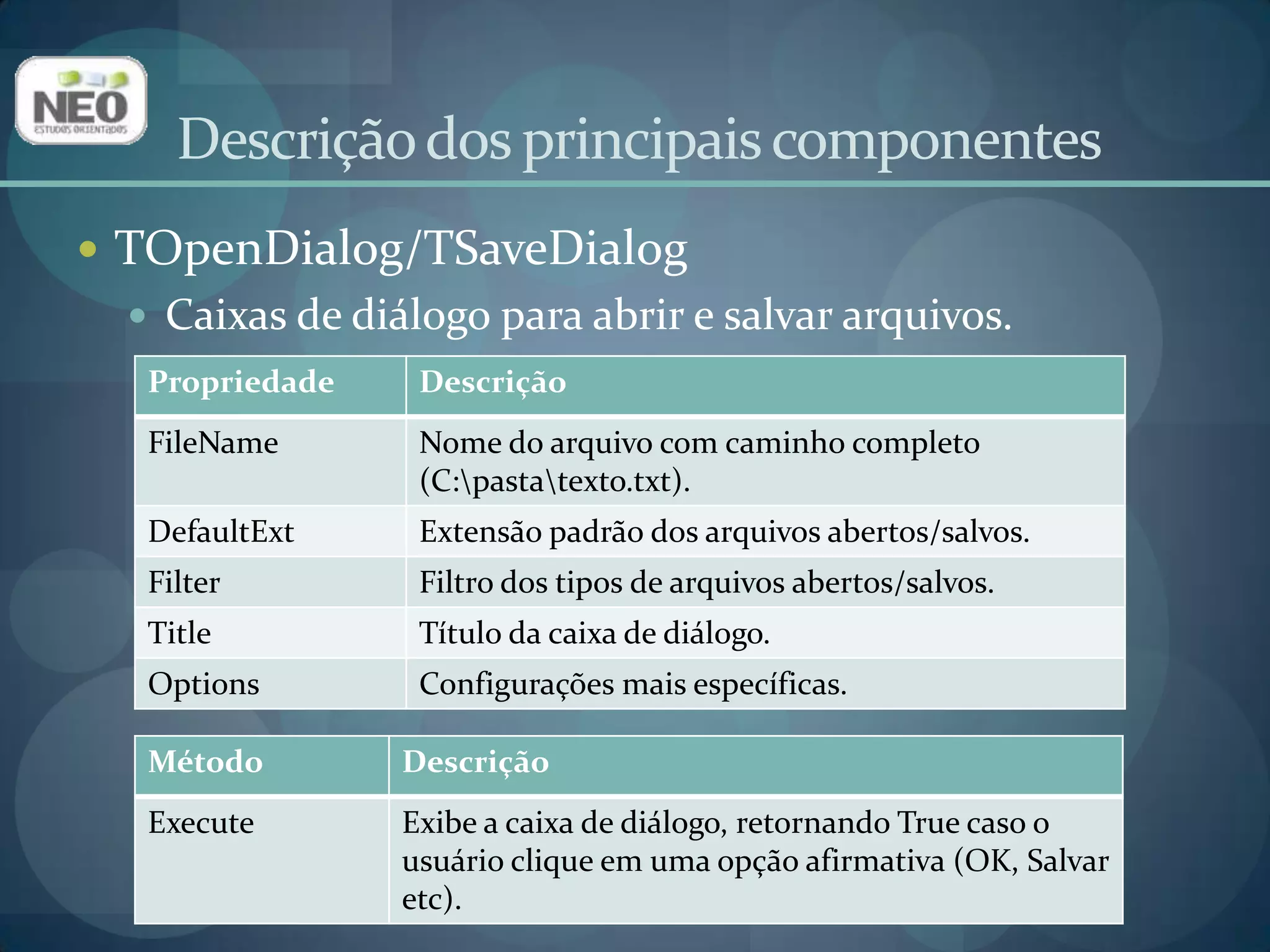 NEO
ESTUDOS ORIENTADOS

Descrição dos principais componentes

• TOpenDialog/TSaveDialog
• Caixas de diálogo para abrir e salvar arquivos.

| Propriedade | Descrição |
|---|---|
| FileName | Nome do arquivo com caminho completo (C:\pasta\texto.txt). |
| DefaultExt | Extensão padrão dos arquivos abertos/salvos. |
| Filter | Filtro dos tipos de arquivos abertos/salvos. |
| Title | Título da caixa de diálogo. |
| Options | Configurações mais específicas. |

| Método | Descrição |
|---|---|
| Execute | Exibe a caixa de diálogo, retornando True caso o usuário clique em uma opção afirmativa (OK, Salvar etc). |